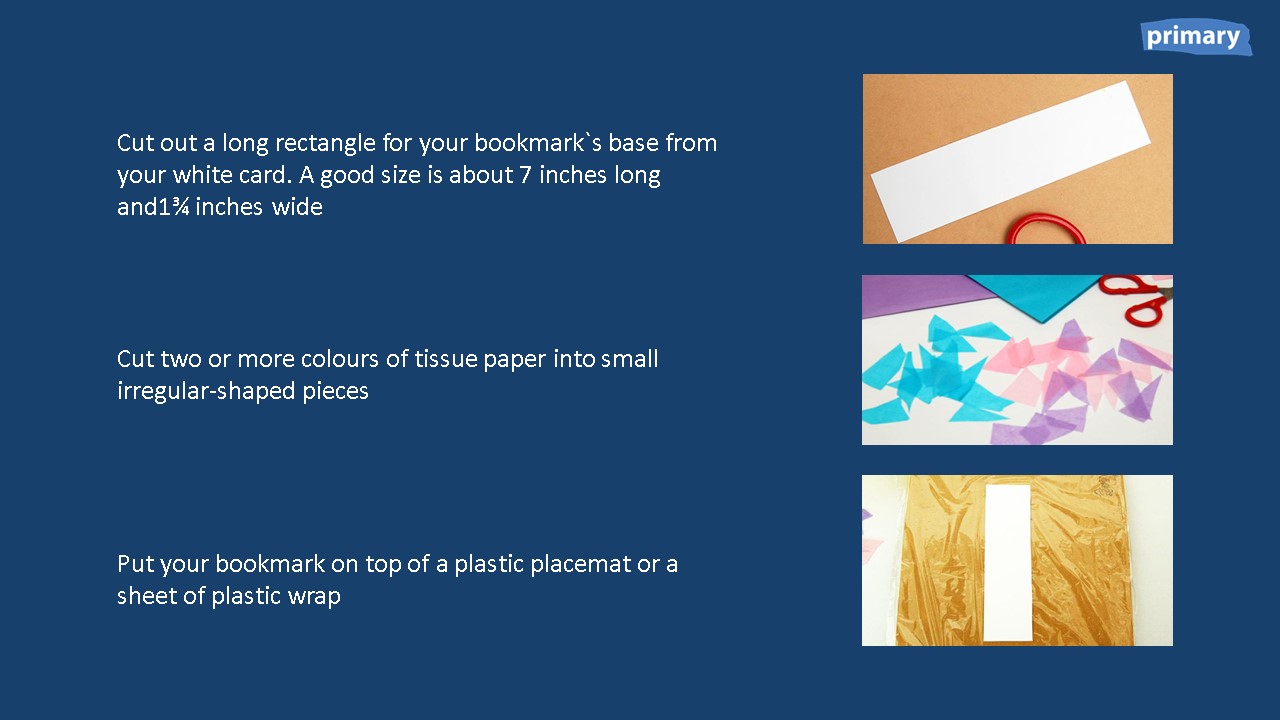 primary

Cut out a long rectangle for your bookmark`s base from your white card. A good size is about 7 inches long and1¾ inches wide

Cut two or more colours of tissue paper into small irregular-shaped pieces

Put your bookmark on top of a plastic placemat or a sheet of plastic wrap